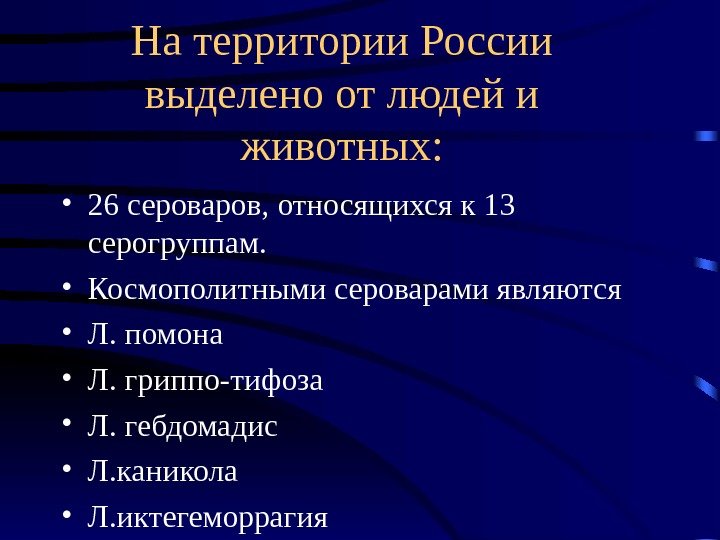 На территории России выделено от людей и животных:

• 26 сероваров, относящихся к 13 серогруппам.
• Космополитными сероварами являются
• Л. помона
• Л. гриппо-тифоза
• Л. гебдомадис
• Л.каникола
• Л.иктегеморрагия